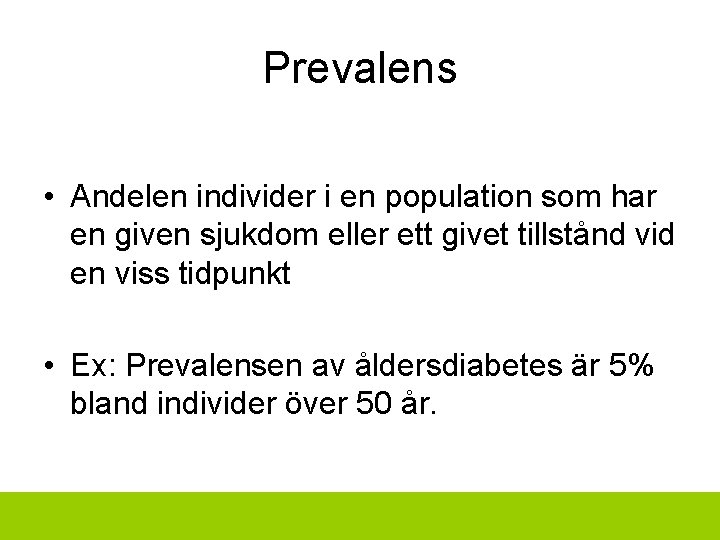 Prevalens

• Andelen individer i en population som har en given sjukdom eller ett givet tillstånd vid en viss tidpunkt

• Ex: Prevalensen av åldersdiabetes är 5% bland individer över 50 år.